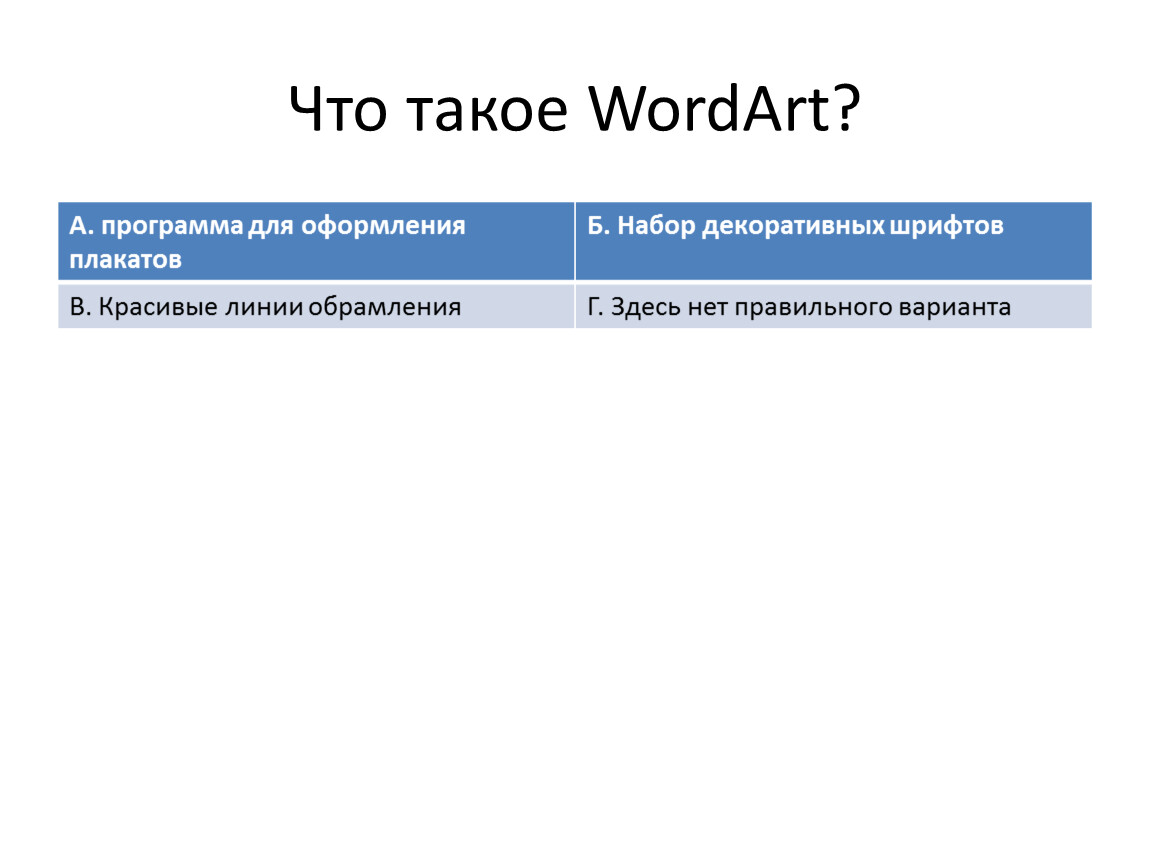 Что такое WordArt?

| А. программа для оформления плакатов | Б. Набор декоративных шрифтов |
|---|---|
| В. Красивые линии обрамления | Г. Здесь нет правильного варианта |